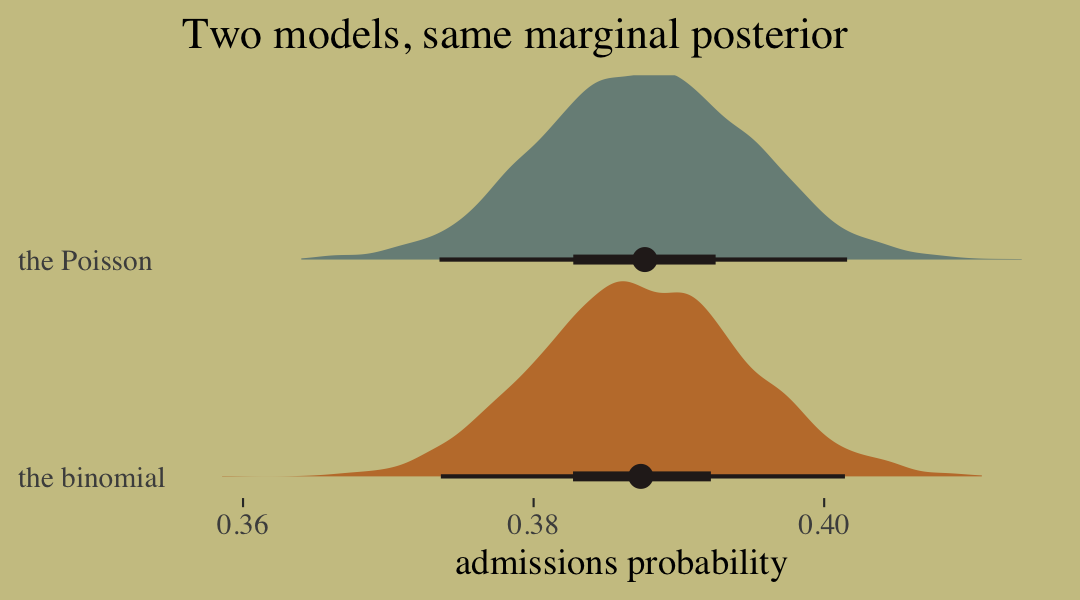 Two models, same marginal posterior

the Poisson

the binomial

0.36

0.38

0.40

admissions probability